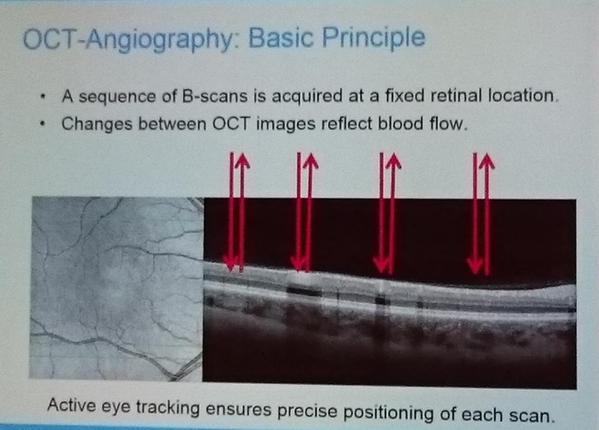 OCT-Angiography: Basic Principle

• A sequence of B-scans is acquired at a fixed retinal location.
• Changes between OCT images reflect blood flow.

Active eye tracking ensures precise positioning of each scan.